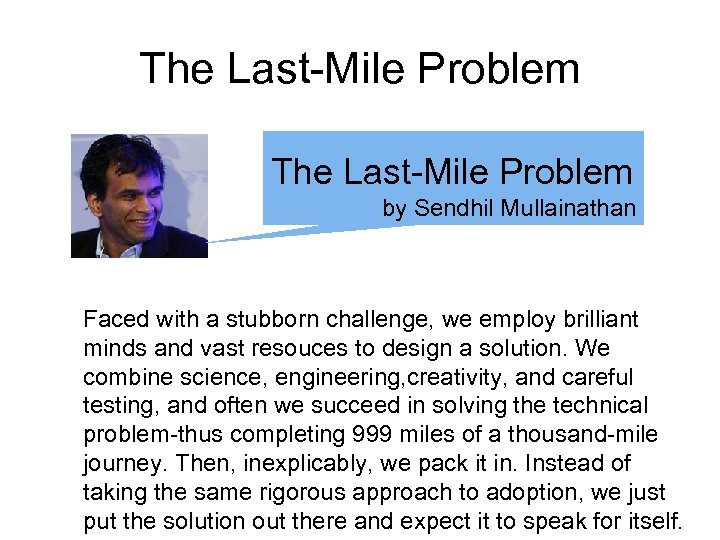 The Last-Mile Problem

The Last-Mile Problem
by Sendhil Mullainathan

Faced with a stubborn challenge, we employ brilliant minds and vast resouces to design a solution. We combine science, engineering,creativity, and careful testing, and often we succeed in solving the technical problem-thus completing 999 miles of a thousand-mile journey. Then, inexplicably, we pack it in. Instead of taking the same rigorous approach to adoption, we just put the solution out there and expect it to speak for itself.